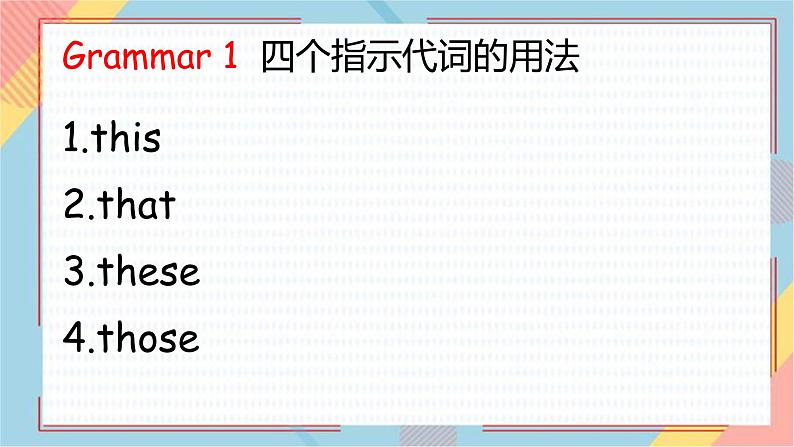 Grammar 1 四个指示代词的用法

1.this

2.that

3.these

4.those